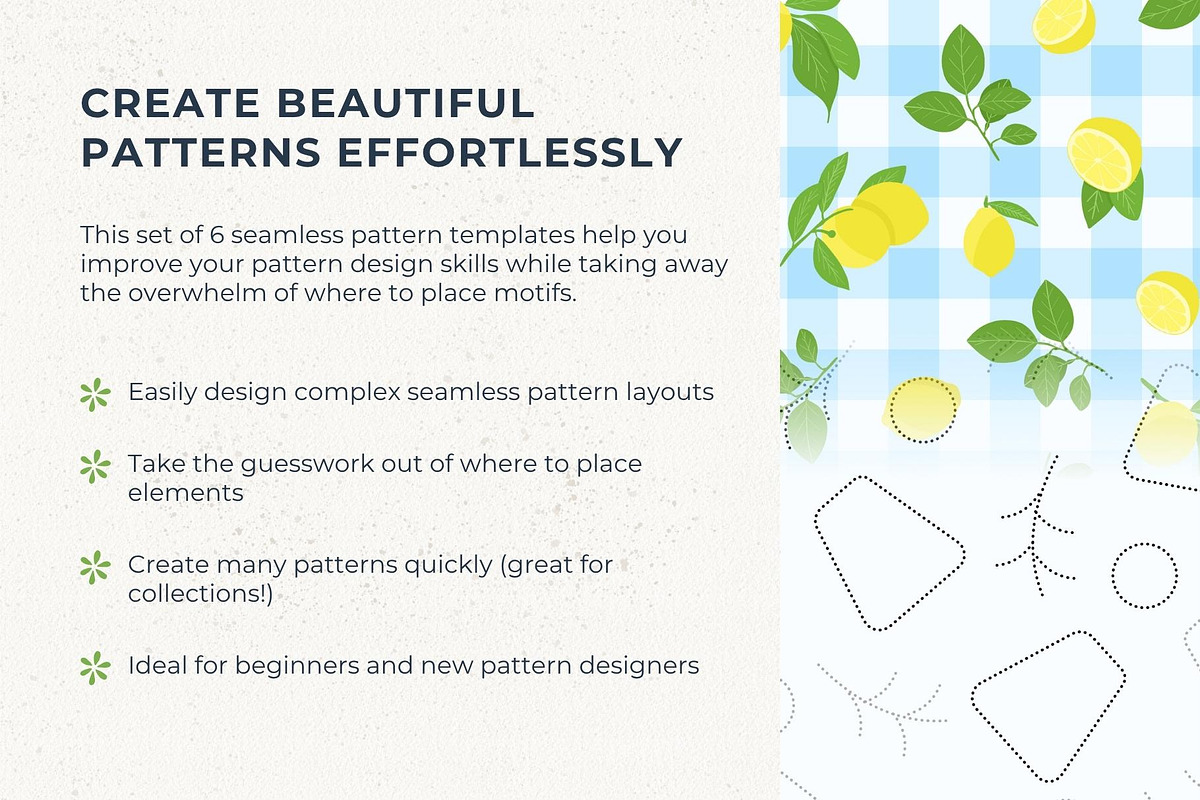 CREATE BEAUTIFUL PATTERNS EFFORTLESSLY

This set of 6 seamless pattern templates help you improve your pattern design skills while taking away the overwhelm of where to place motifs.

Easily design complex seamless pattern layouts

Take the guesswork out of where to place elements

Create many patterns quickly (great for collections!)

Ideal for beginners and new pattern designers